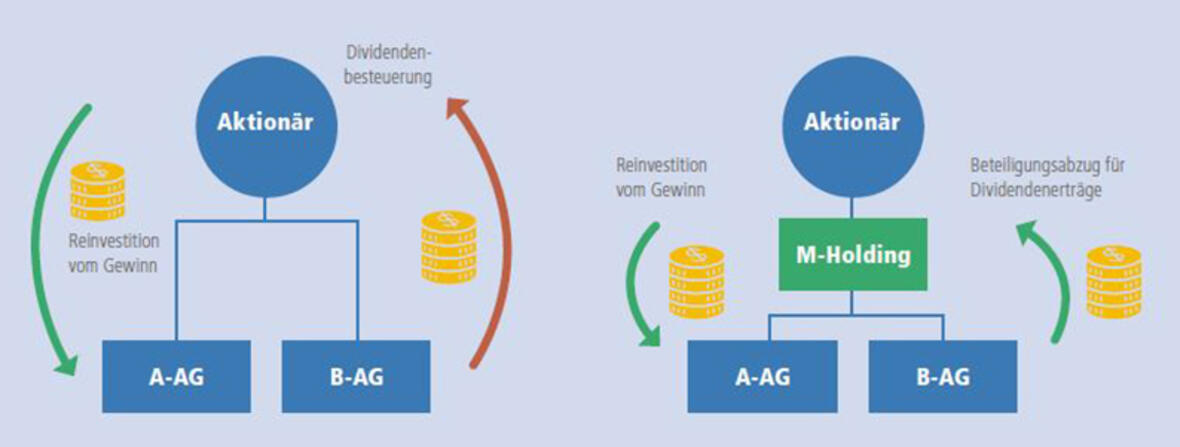 Dividendenbesteuerung

Aktionär

Reinvestition vom Gewinn

A-AG

B-AG

Aktionär

Reinvestition vom Gewinn

Beteiligungsabzug für Dividendenerträge

M-Holding

A-AG

B-AG